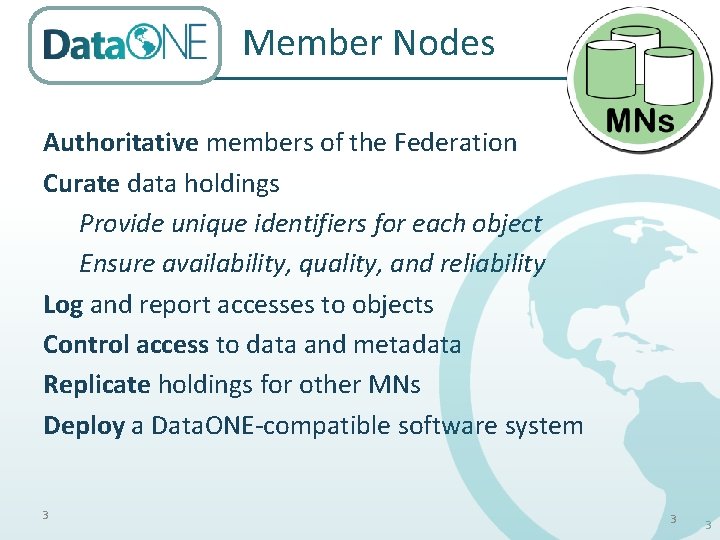 DataONE

Member Nodes

MNs

Authoritative members of the Federation

Curate data holdings

Provide unique identifiers for each object

Ensure availability, quality, and reliability

Log and report accesses to objects

Control access to data and metadata

Replicate holdings for other MNs

Deploy a DataONE-compatible software system

3

3

3